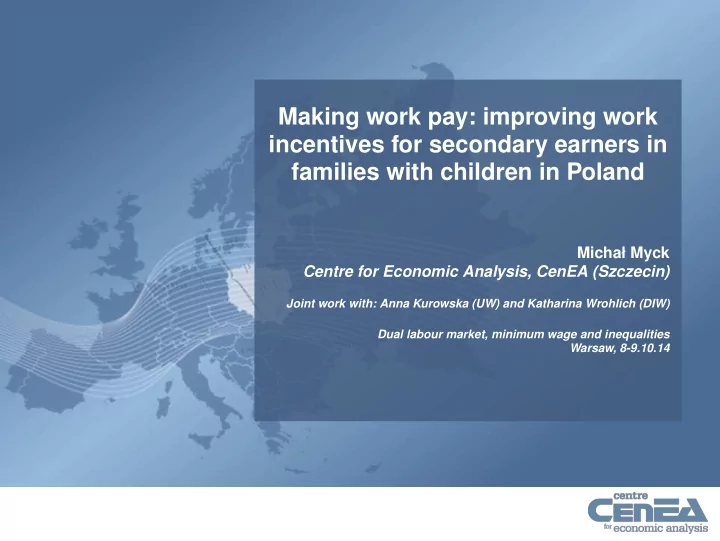 Making work pay: improving work incentives for secondary earners in families with children in Poland

Michał Myck
Centre for Economic Analysis, CenEA (Szczecin)

Joint work with: Anna Kurowska (UW) and Katharina Wrohlich (DIW)

Dual labour market, minimum wage and inequalities
Warsaw, 8-9.10.14

centre
CenEA
for economic analysis